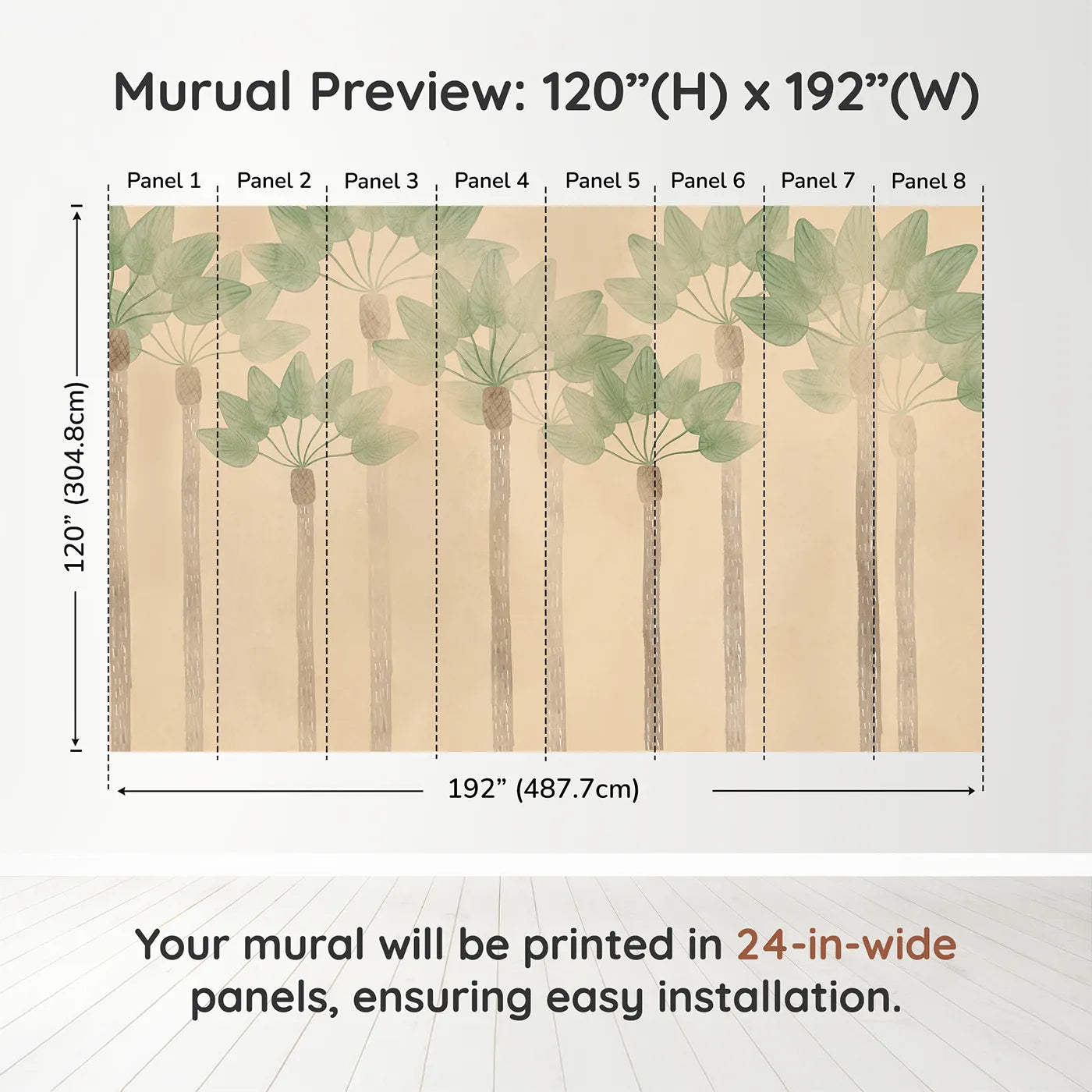 Murual Preview: 120”(H) x 192”(W)

Panel 1 Panel 2 Panel 3 Panel 4 Panel 5 Panel 6 Panel 7 Panel 8

120” (304.8cm)

192” (487.7cm)

Your mural will be printed in 24-in-wide panels, ensuring easy installation.